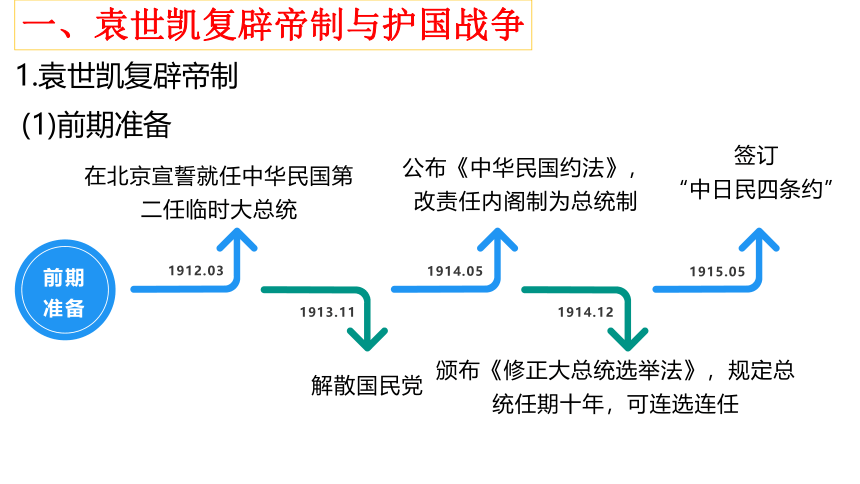 一、袁世凯复辟帝制与护国战争

1.袁世凯复辟帝制

(1)前期准备

前期准备

1912.03

在北京宣誓就任中华民国第二任临时大总统

1913.11

解散国民党

1914.05

公布《中华民国约法》，改责任内阁制为总统制

1914.12

颁布《修正大总统选举法》，规定总统任期十年，可连选连任

1915.05

签订“中日民四条约”